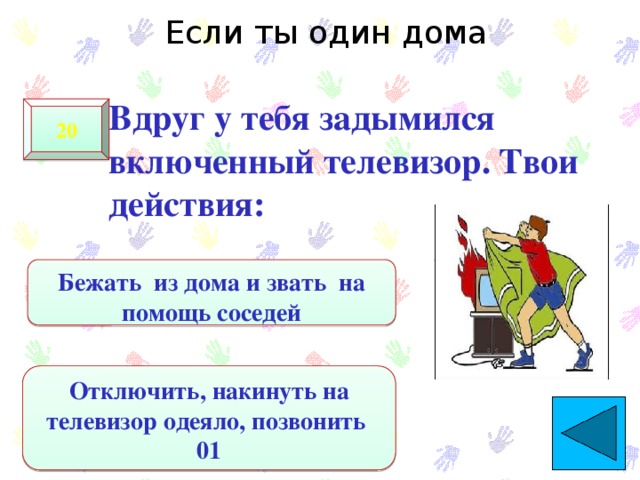 Если ты один дома

20

Вдруг у тебя задымился включенный телевизор. Твои действия:

Бежать из дома и звать на помощь соседей

Отключить, накинуть на телевизор одеяло, позвонить 01